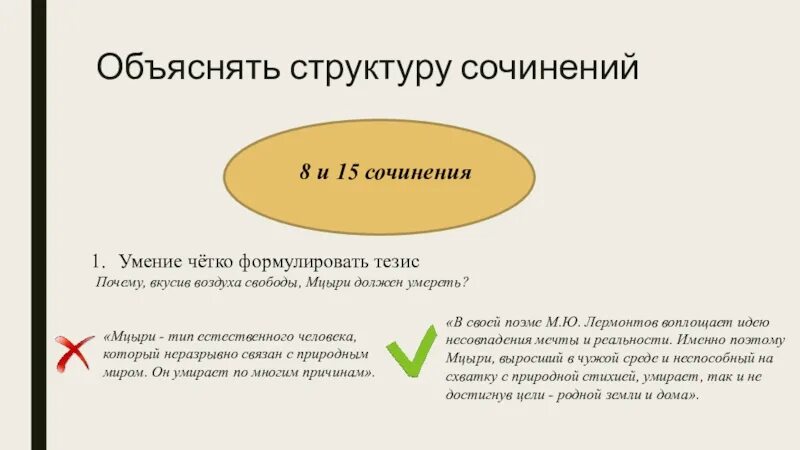 Объяснять структуру сочинений

8 и 15 сочинения

1. Умение чётко формулировать тезис

Почему, вкусив воздуха свободы, Мцыри должен умереть?

«Мцыри - тип естественного человека, который неразрывно связан с природным миром. Он умирает по многим причинам».

«В своей поэме М.Ю. Лермонтов воплощает идею несовпадения мечты и реальности. Именно поэтому Мцыри, выросший в чужой среде и неспособный на схватку с природной стихией, умирает, так и не достигнув цели - родной земли и дома».